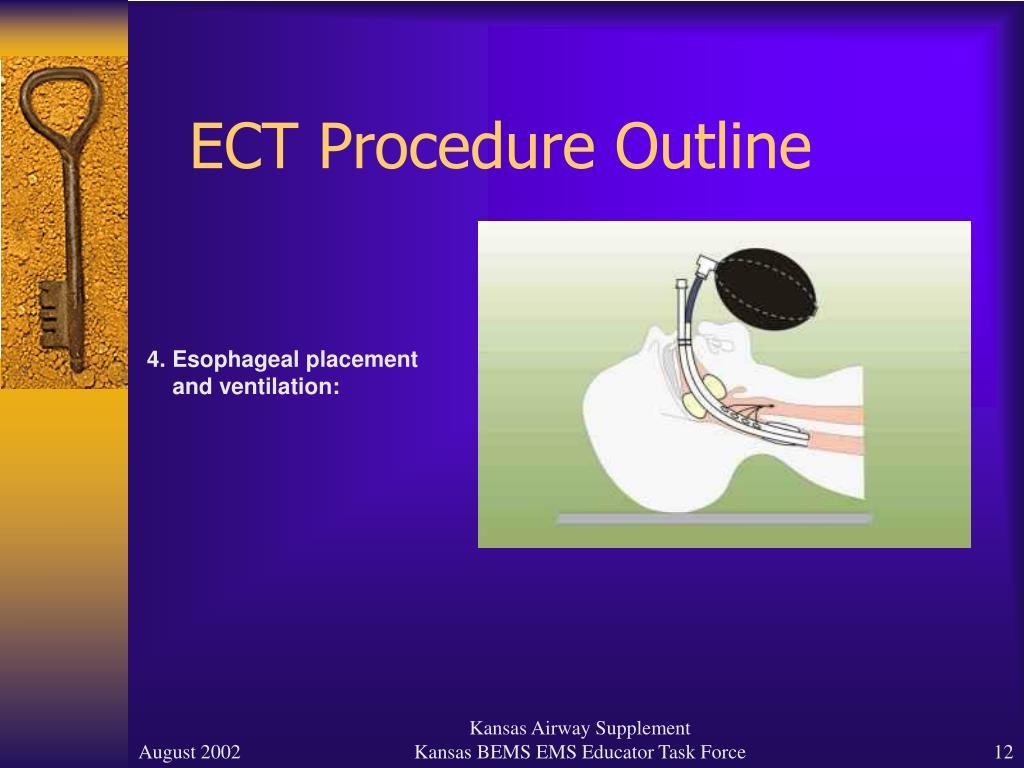 ECT Procedure Outline

4. Esophageal placement and ventilation:

August 2002

Kansas Airway Supplement
Kansas BEMS EMS Educator Task Force

12